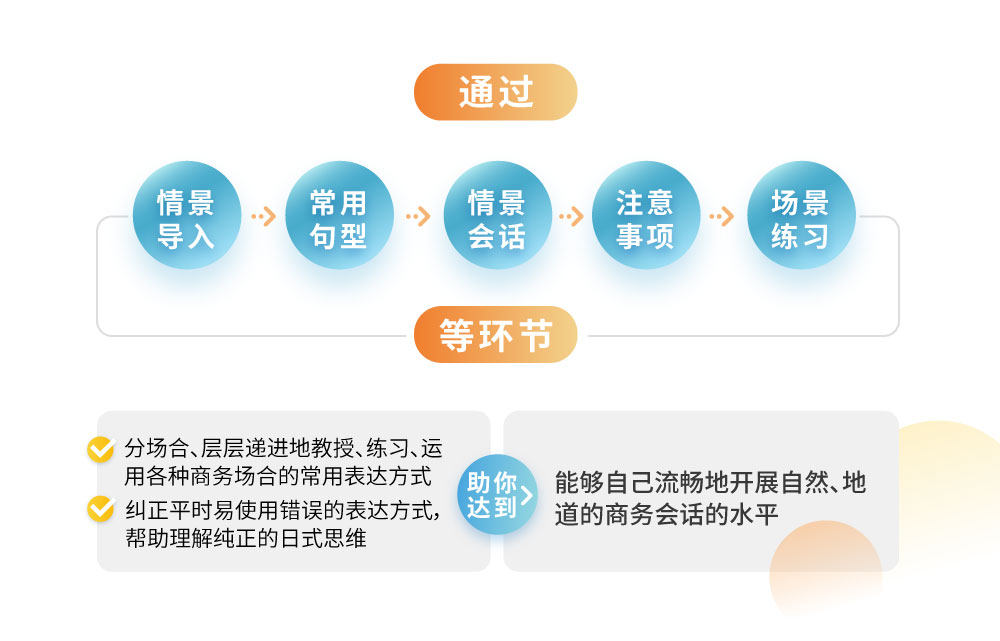 通过

情景导入

常用句型

情景会话

注意事项

场景练习

等环节

分场合、层层递进地教授、练习、运用各种商务场合的常用表达方式

纠正平时易使用错误的表达方式，帮助理解纯正的日式思维

助你达到

能够自己流畅地开展自然、地道的商务会话的水平